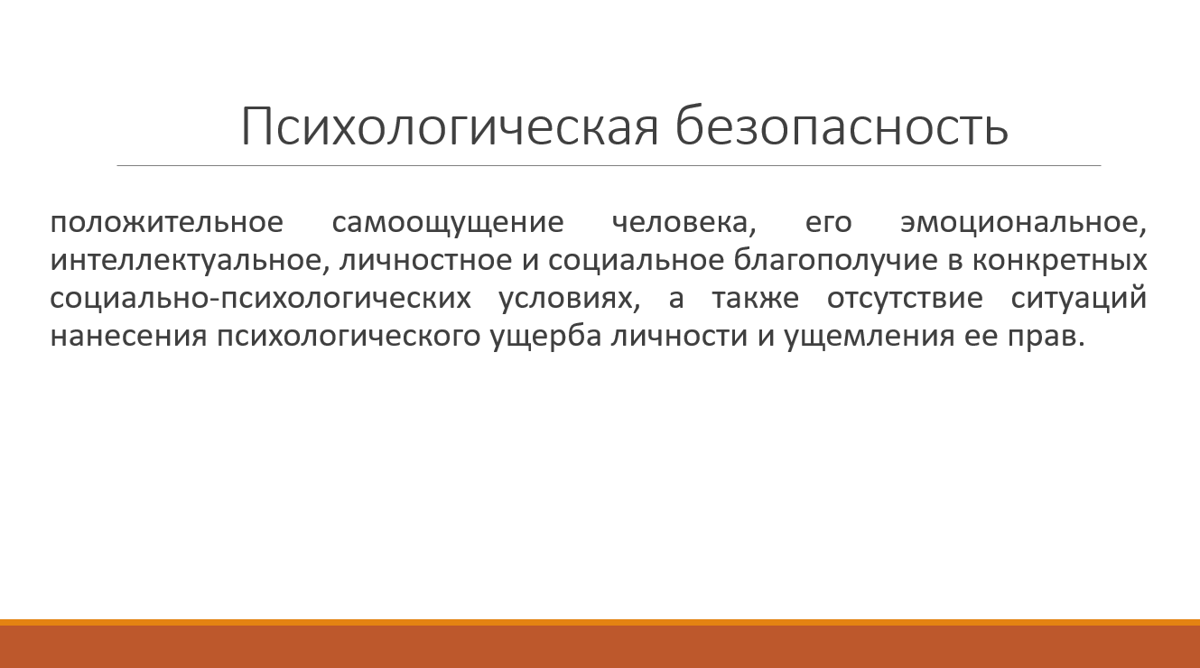 Психологическая безопасность

положительное самоощущение человека, его эмоциональное, интеллектуальное, личностное и социальное благополучие в конкретных социально-психологических условиях, а также отсутствие ситуаций нанесения психологического ущерба личности и ущемления ее прав.